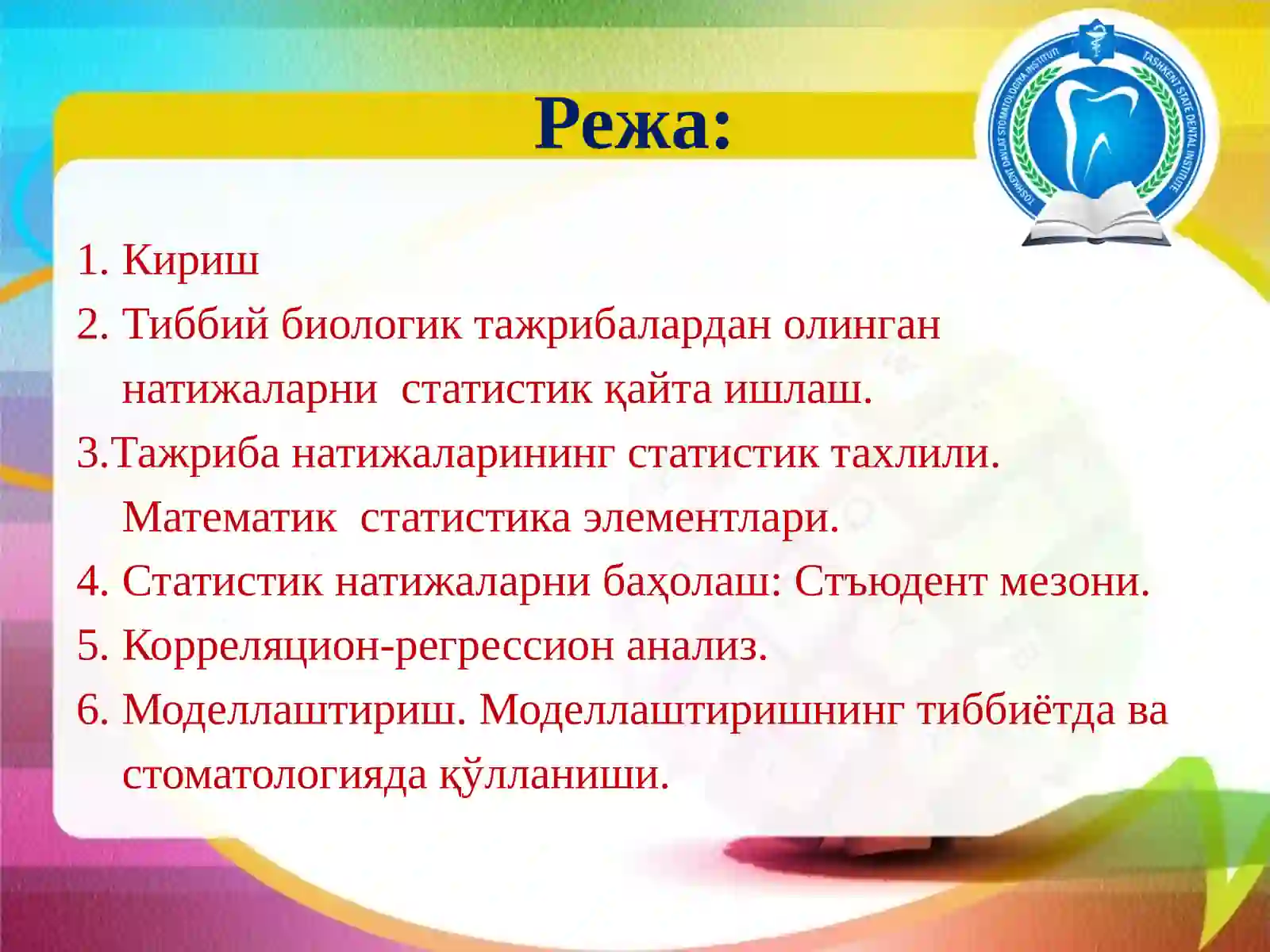 Режа:

TOSHKENT DAVLAT STOMATOLOGIYA INSTITUTI
TASHKENT STATE DENTAL INSTITUTE

1. Кириш
2. Тиббий биологик тажрибалардан олинган натижаларни статистик қайта ишлаш.
3.Тажриба натижаларининг статистик тахлили. Математик статистика элементлари.
4. Статистик натижаларни баҳолаш: Стъюдент мезони.
5. Корреляцион-регрессион анализ.
6. Моделлаштириш. Моделлаштиришнинг тиббиётда ва стоматологияда қўлланиши.